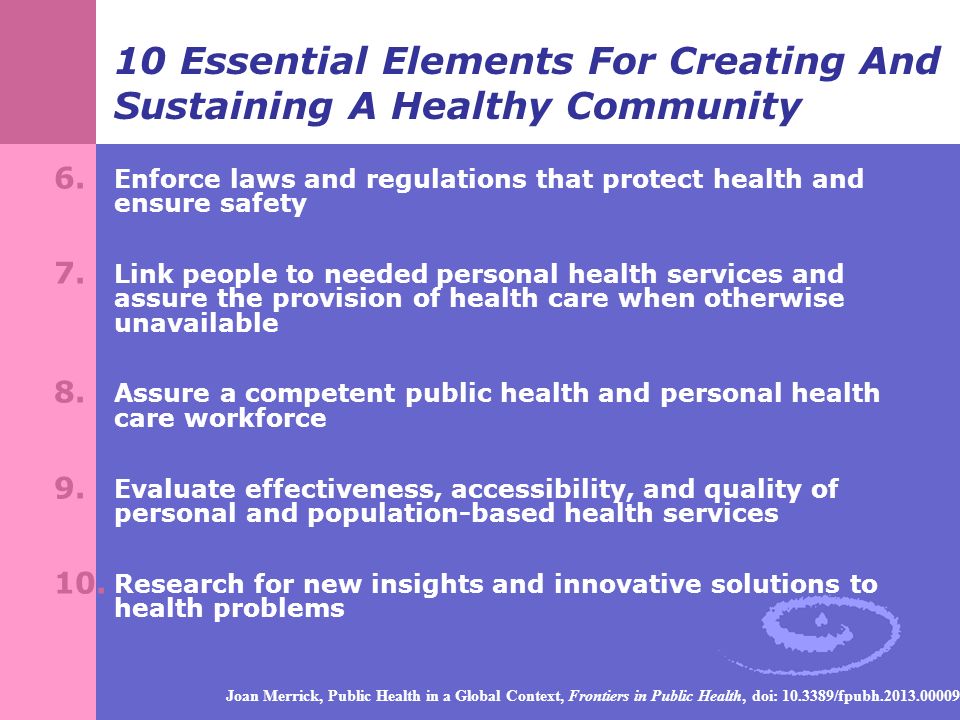 10 Essential Elements For Creating And Sustaining A Healthy Community

6. Enforce laws and regulations that protect health and ensure safety

7. Link people to needed personal health services and assure the provision of health care when otherwise unavailable

8. Assure a competent public health and personal health care workforce

9. Evaluate effectiveness, accessibility, and quality of personal and population-based health services

10. Research for new insights and innovative solutions to health problems

Joan Merrick, Public Health in a Global Context, Frontiers in Public Health, doi: 10.3389/fpubh.2013.00009